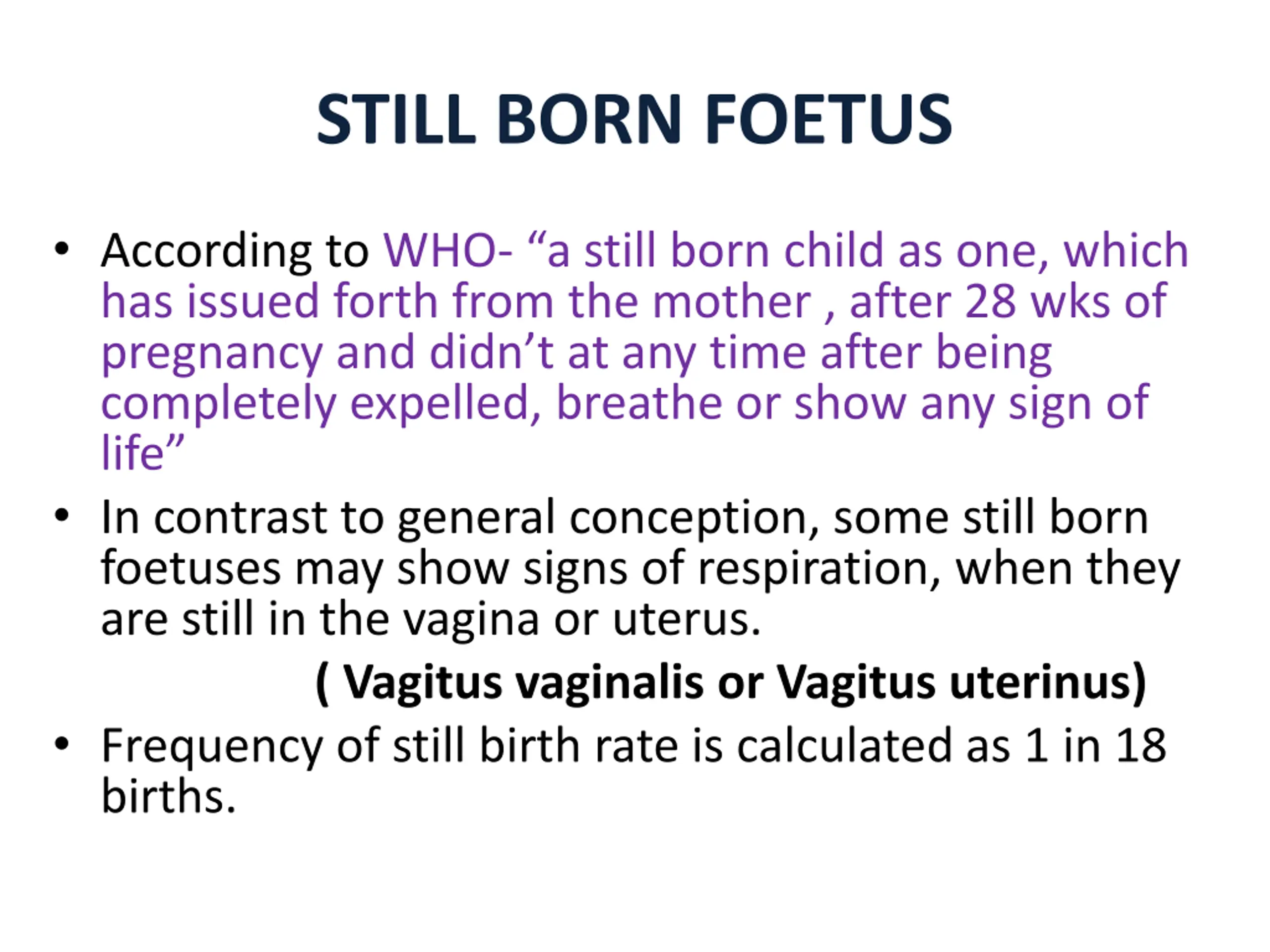 STILL BORN FOETUS

• According to WHO- “a still born child as one, which has issued forth from the mother , after 28 wks of pregnancy and didn’t at any time after being completely expelled, breathe or show any sign of life”

• In contrast to general conception, some still born foetuses may show signs of respiration, when they are still in the vagina or uterus.

( Vagitus vaginalis or Vagitus uterinus)

• Frequency of still birth rate is calculated as 1 in 18 births.